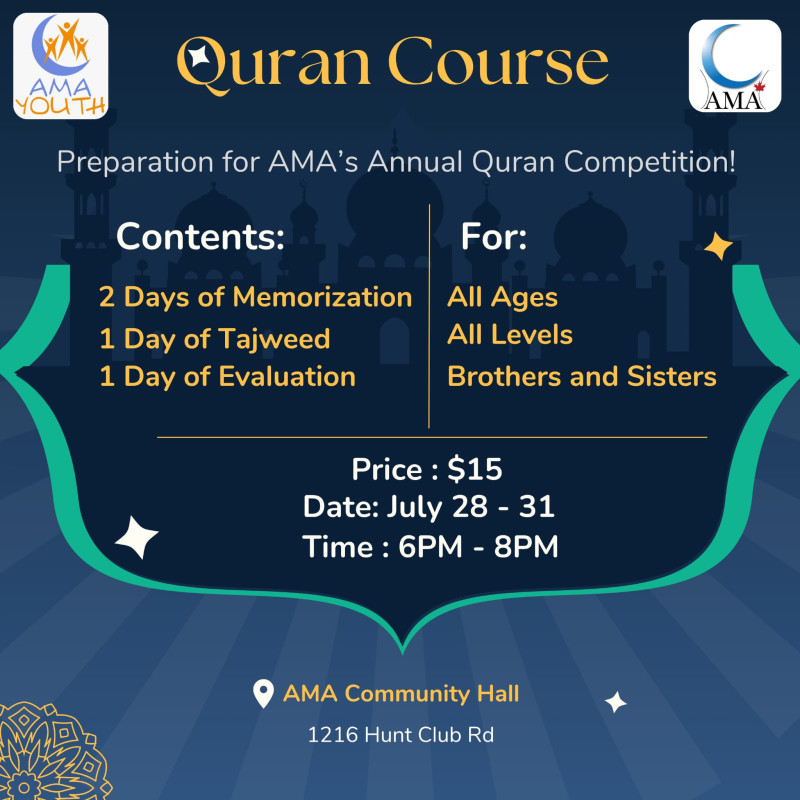 AMA YOUTH

Quran Course

AMA

Preparation for AMA's Annual Quran Competition!

Contents:

2 Days of Memorization
1 Day of Tajweed
1 Day of Evaluation

For:

All Ages
All Levels
Brothers and Sisters

Price : $15
Date: July 28 - 31
Time : 6PM - 8PM

AMA Community Hall

1216 Hunt Club Rd